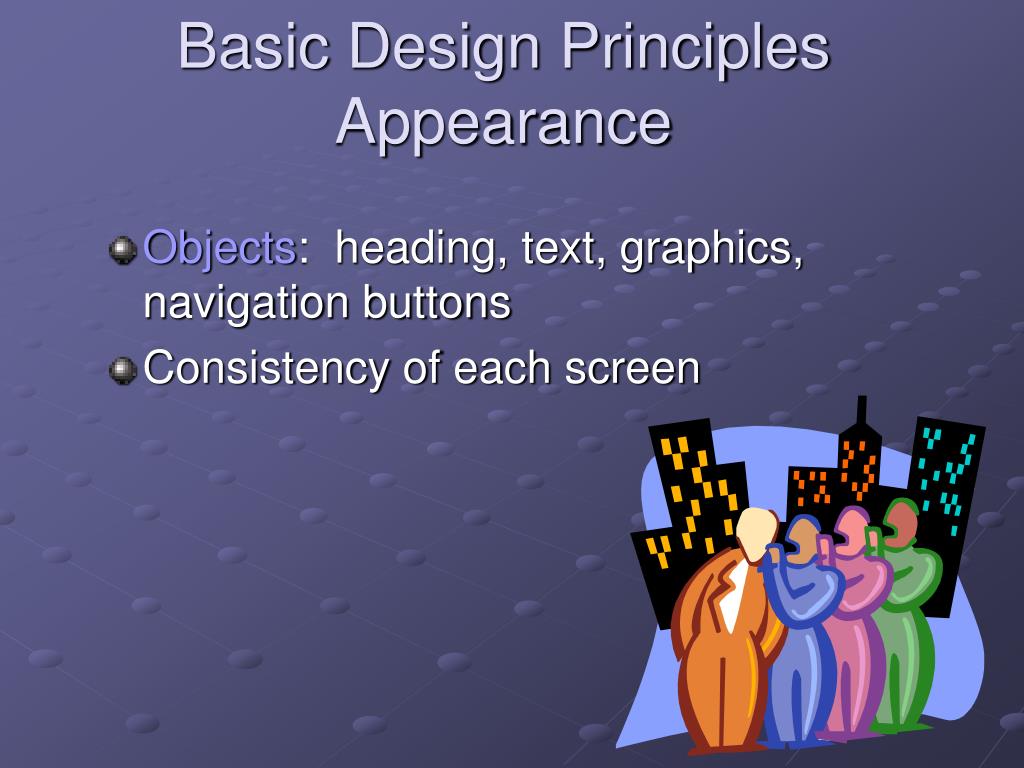 Basic Design Principles
Appearance

Objects: heading, text, graphics, navigation buttons

Consistency of each screen